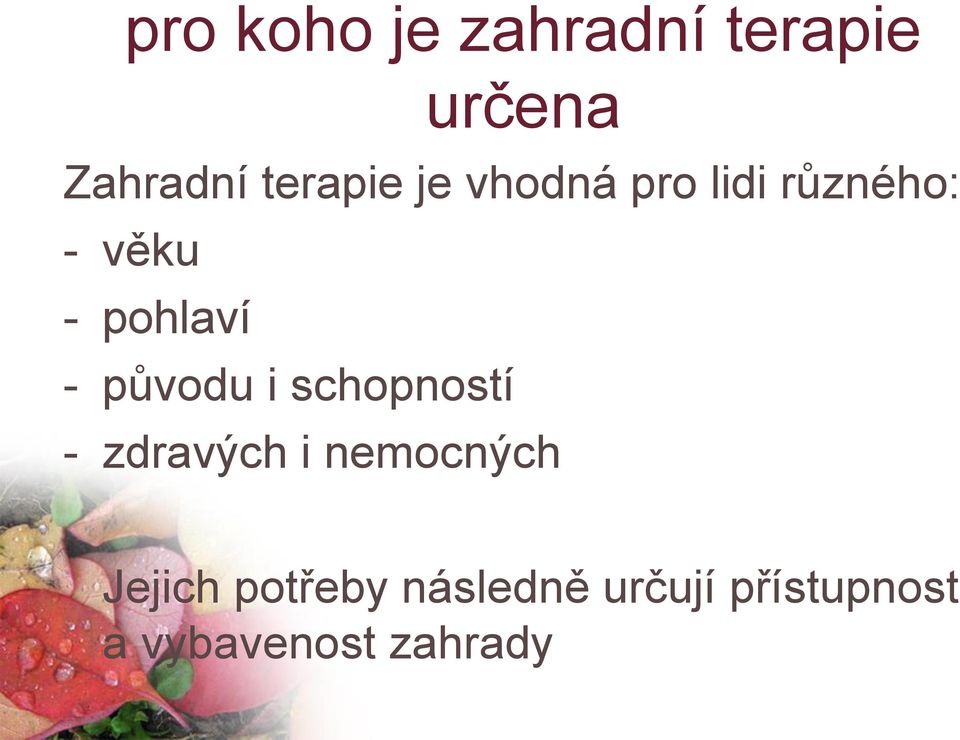 pro koho je zahradní terapie určena

Zahradní terapie je vhodná pro lidi různého:
- věku
- pohlaví
- původu i schopností
- zdravých i nemocných

Jejich potřeby následně určují přístupnost a vybavenost zahrady